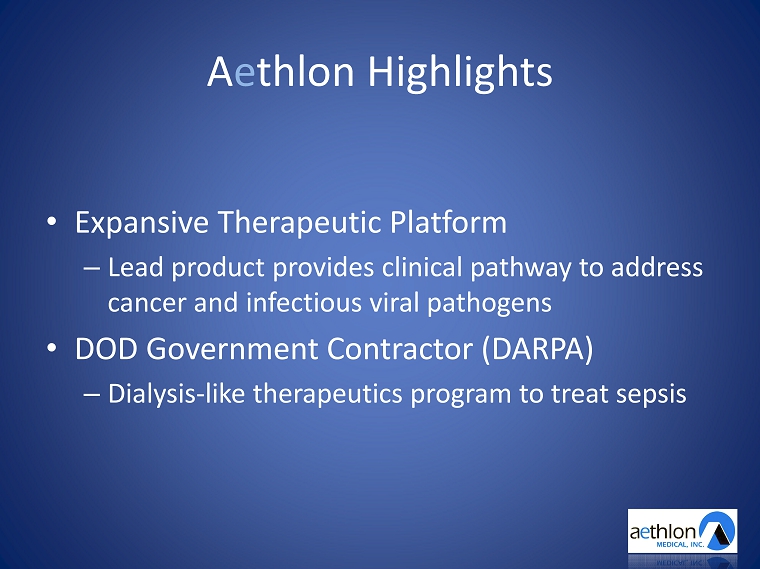 Aethlon Highlights

• Expansive Therapeutic Platform

– Lead product provides clinical pathway to address cancer and infectious viral pathogens

• DOD Government Contractor (DARPA)

– Dialysis-like therapeutics program to treat sepsis

aethlon MEDICAL, INC.